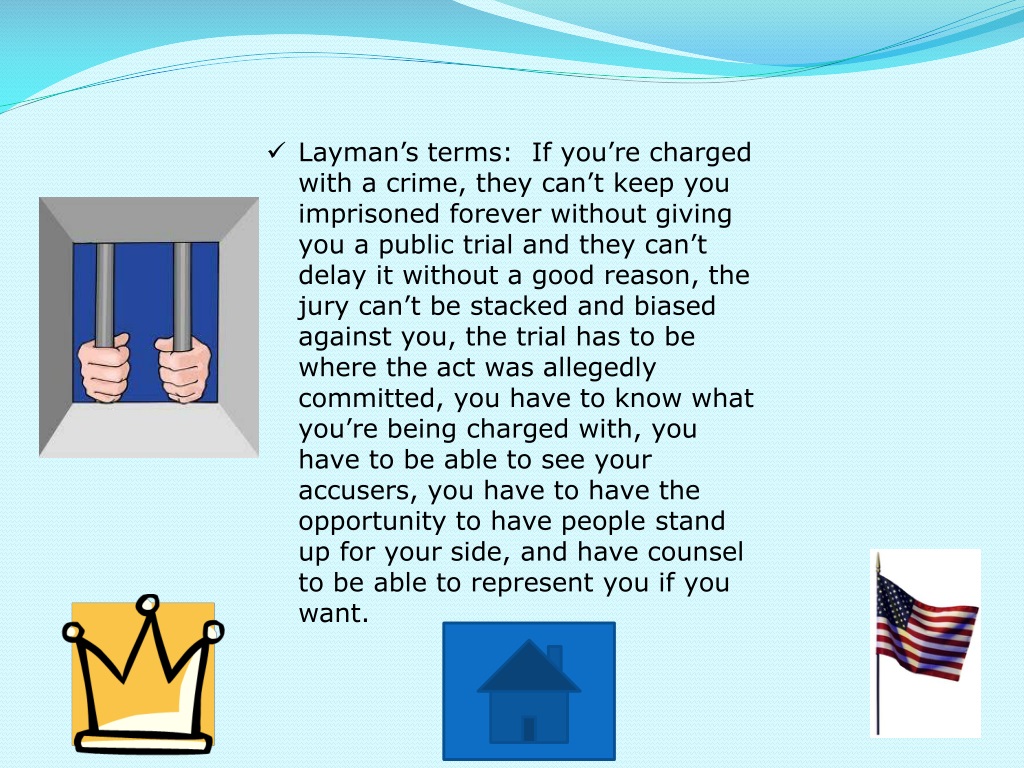 ✓ Layman's terms: If you're charged with a crime, they can't keep you imprisoned forever without giving you a public trial and they can't delay it without a good reason, the jury can't be stacked and biased against you, the trial has to be where the act was allegedly committed, you have to know what you're being charged with, you have to be able to see your accusers, you have to have the opportunity to have people stand up for your side, and have counsel to be able to represent you if you want.